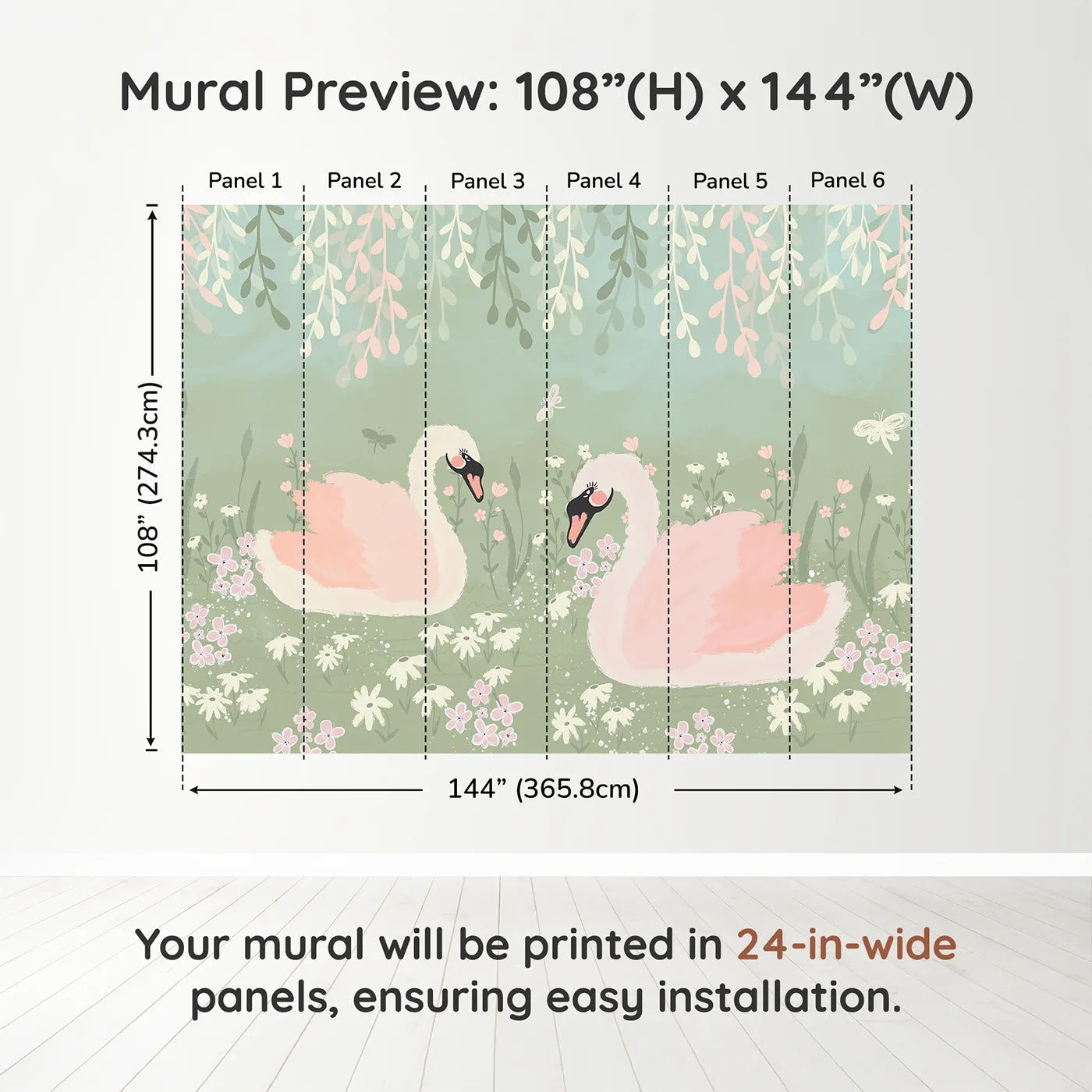 Mural Preview: 108”(H) x 144”(W)

Panel 1
Panel 2
Panel 3
Panel 4
Panel 5
Panel 6

108” (274.3cm)

144” (365.8cm)

Your mural will be printed in 24-in-wide panels, ensuring easy installation.